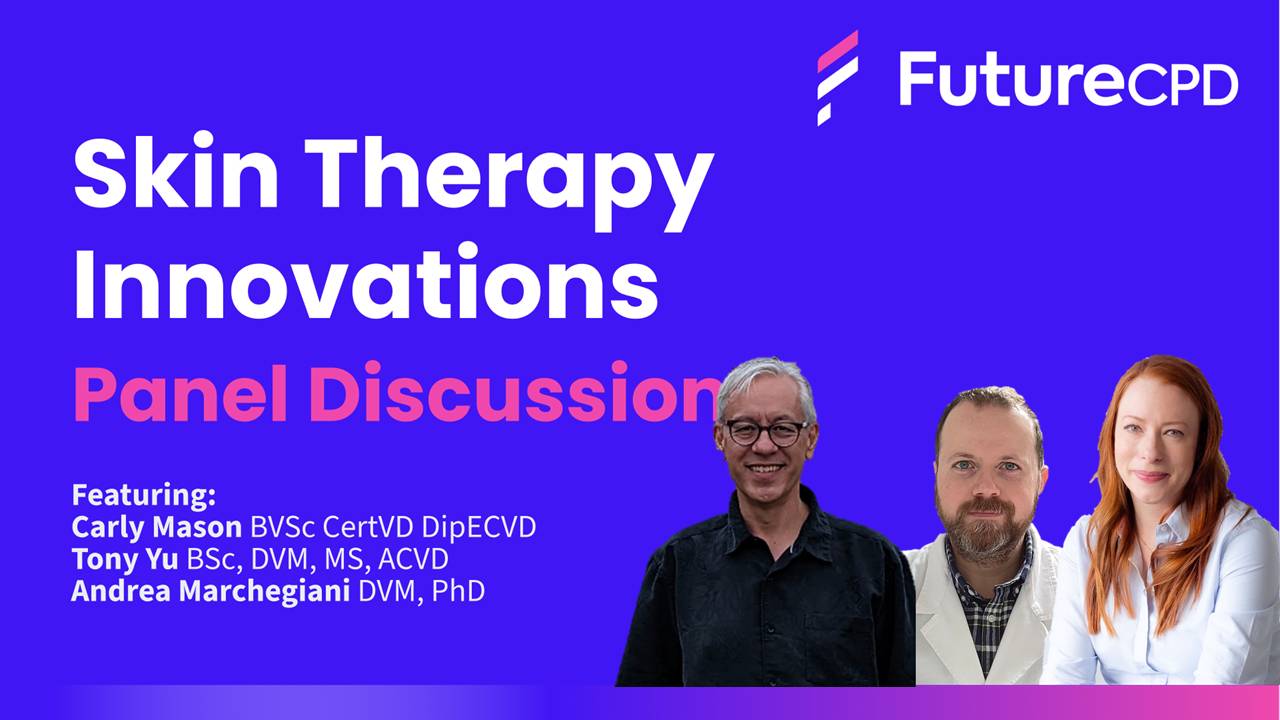 FutureCPD

Skin Therapy Innovations

Panel Discussion

Featuring:
Carly Mason BVSc CertVD DipECVD
Tony Yu BSc, DVM, MS, ACVD
Andrea Marchegiani DVM, PhD